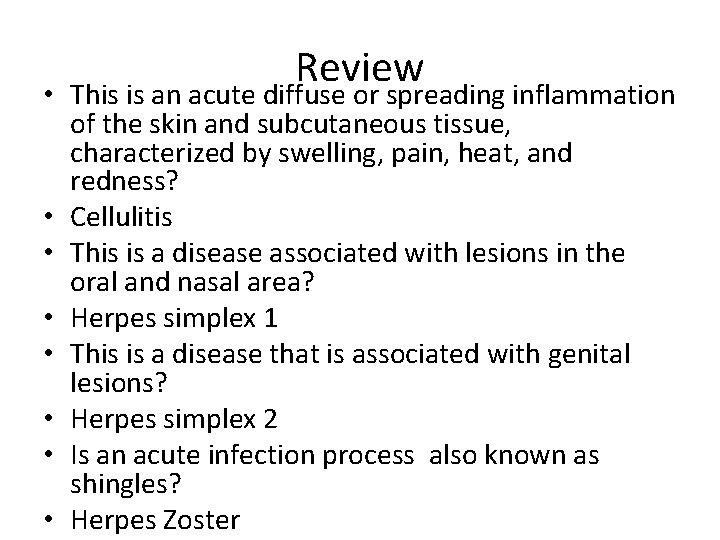 Review

• This is an acute diffuse or spreading inflammation of the skin and subcutaneous tissue, characterized by swelling, pain, heat, and redness?
• Cellulitis
• This is a disease associated with lesions in the oral and nasal area?
• Herpes simplex 1
• This is a disease that is associated with genital lesions?
• Herpes simplex 2
• Is an acute infection process also known as shingles?
• Herpes Zoster